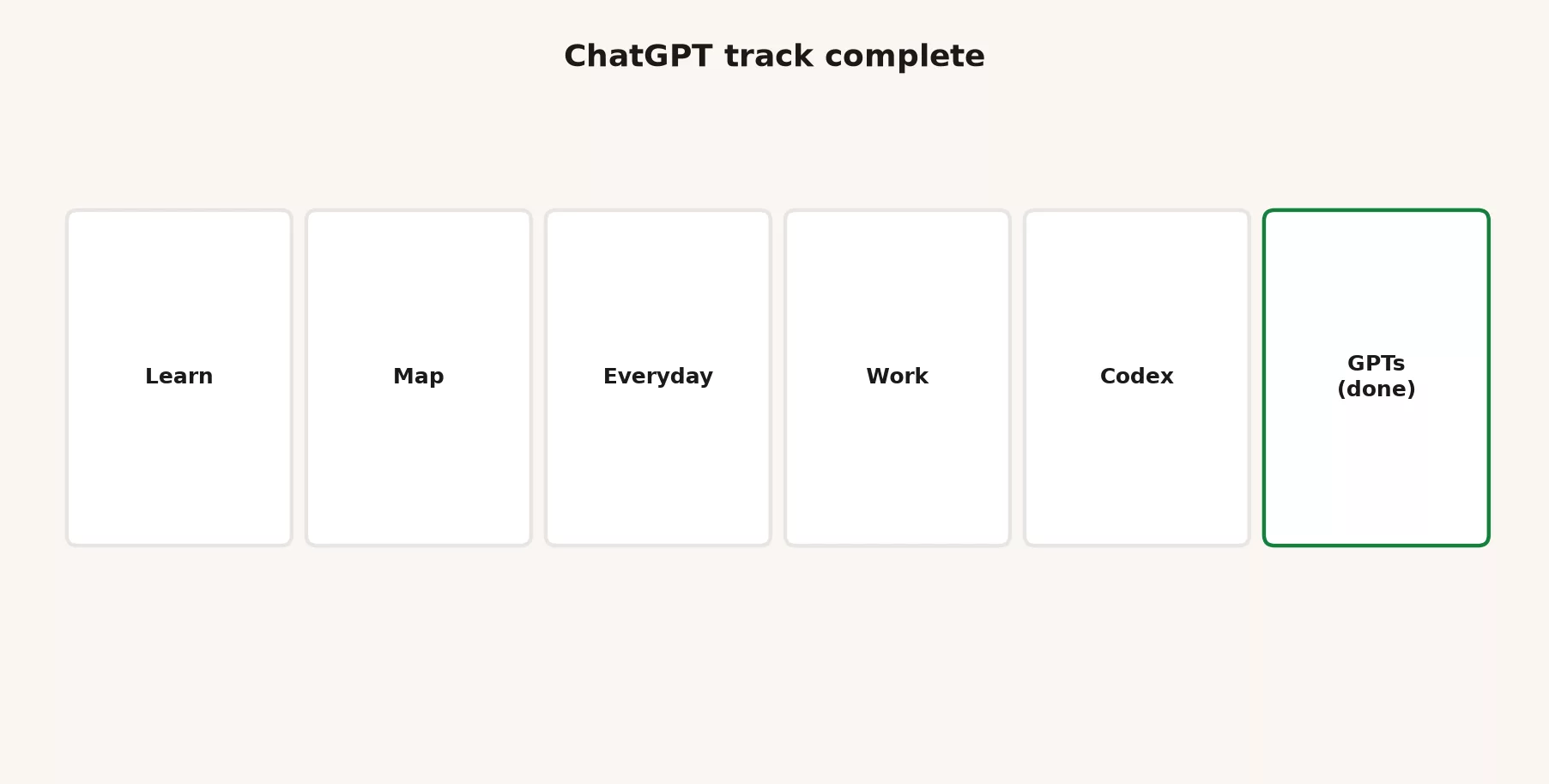 ChatGPT track complete

Learn

Map

Everyday

Work

Codex

GPTs
(done)